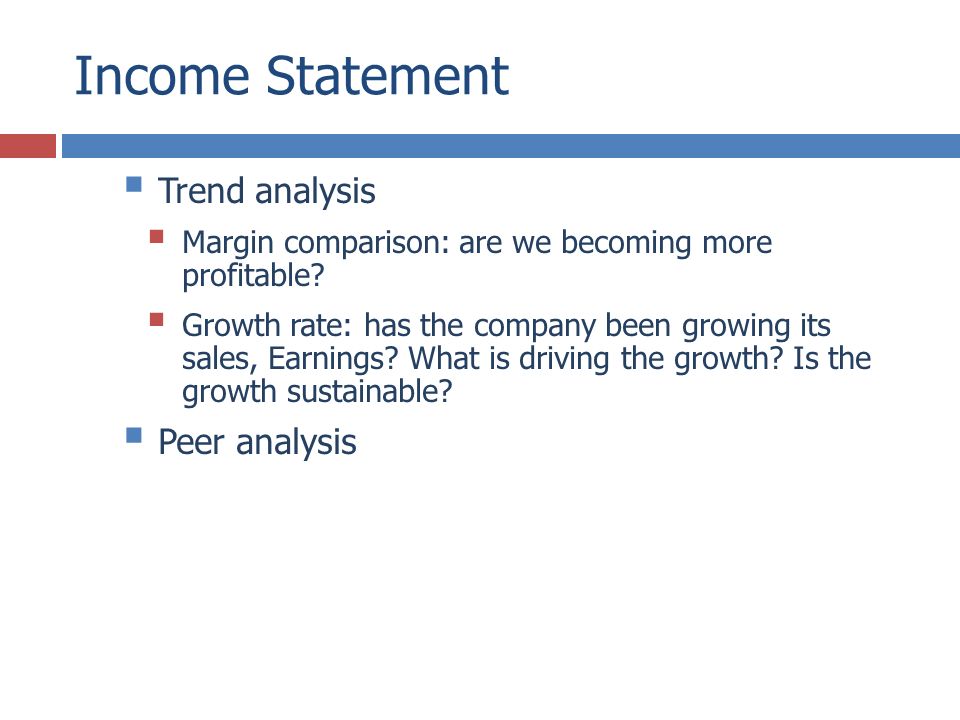 Income Statement

Trend analysis

Margin comparison: are we becoming more profitable?

Growth rate: has the company been growing its sales, Earnings? What is driving the growth? Is the growth sustainable?

Peer analysis